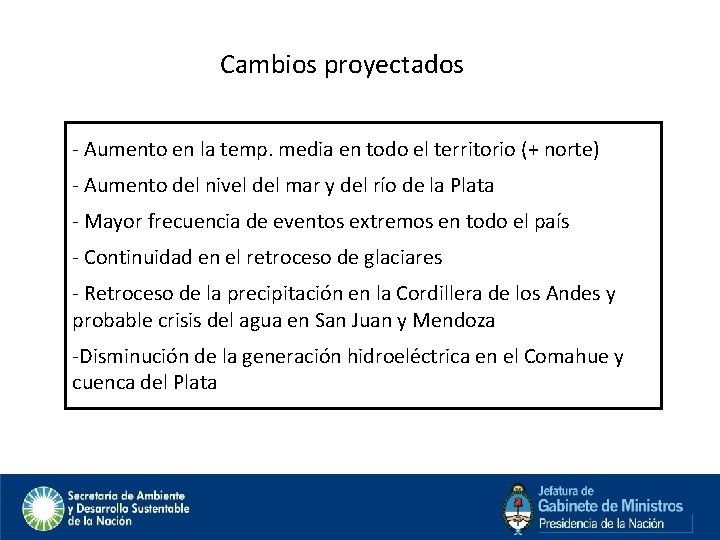 Cambios proyectados

- Aumento en la temp. media en todo el territorio (+ norte)

- Aumento del nivel del mar y del río de la Plata

- Mayor frecuencia de eventos extremos en todo el país

- Continuidad en el retroceso de glaciares

- Retroceso de la precipitación en la Cordillera de los Andes y probable crisis del agua en San Juan y Mendoza

-Disminución de la generación hidroeléctrica en el Comahue y cuenca del Plata

Secretaría de Ambiente y Desarrollo Sustentable de la Nación

Jefatura de Gabinete de Ministros Presidencia de la Nación